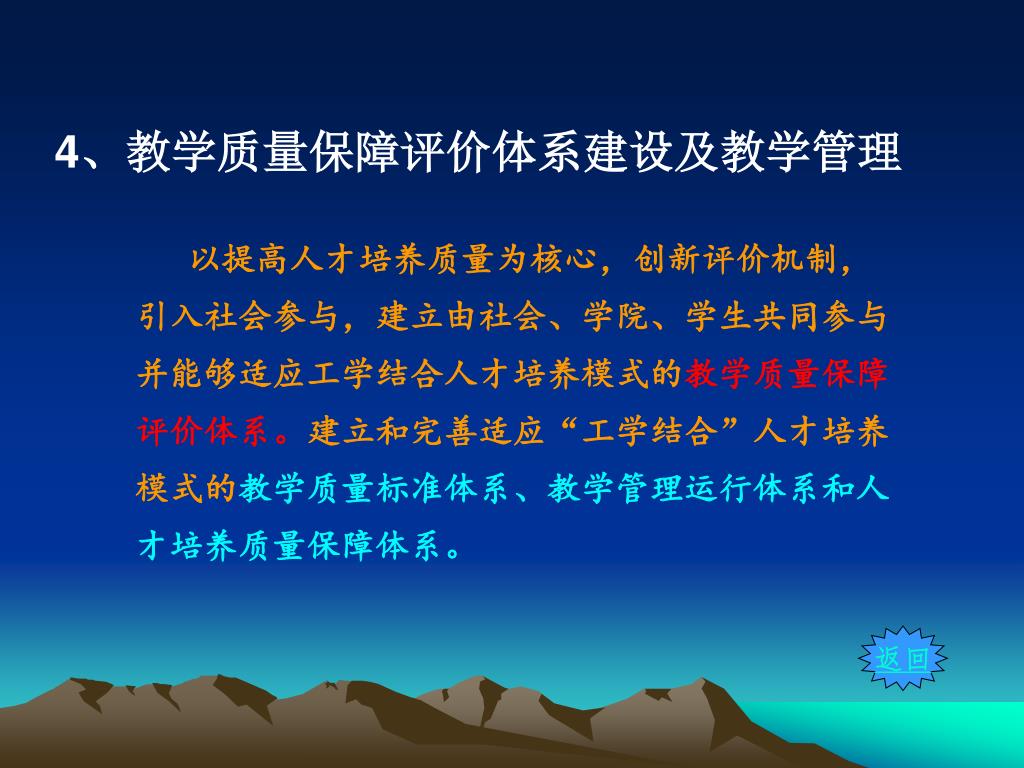 4、教学质量保障评价体系建设及教学管理

以提高人才培养质量为核心，创新评价机制，引入社会参与，建立由社会、学院、学生共同参与并能够适应工学结合人才培养模式的教学质量保障评价体系。建立和完善适应“工学结合”人才培养模式的教学质量标准体系、教学管理运行体系和人才培养质量保障体系。

返回